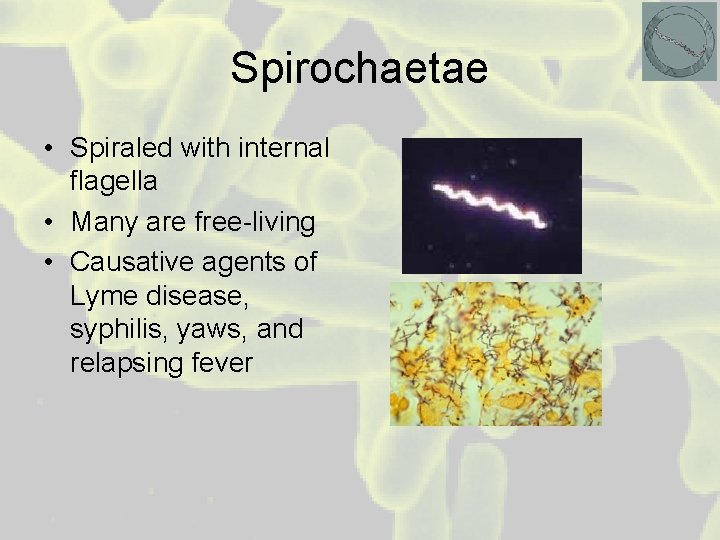 Spirochaetae

• Spiraled with internal flagella
• Many are free-living
• Causative agents of Lyme disease, syphilis, yaws, and relapsing fever